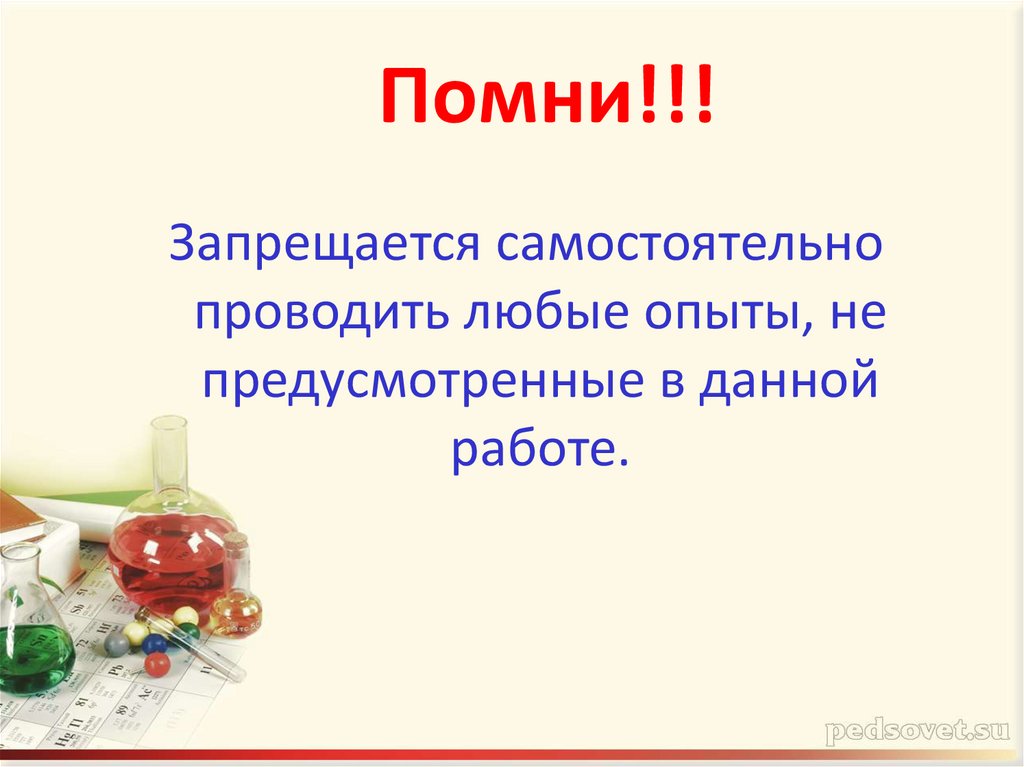 Помни!!!

Запрещается самостоятельно проводить любые опыты, не предусмотренные в данной работе.

pedsovet.su